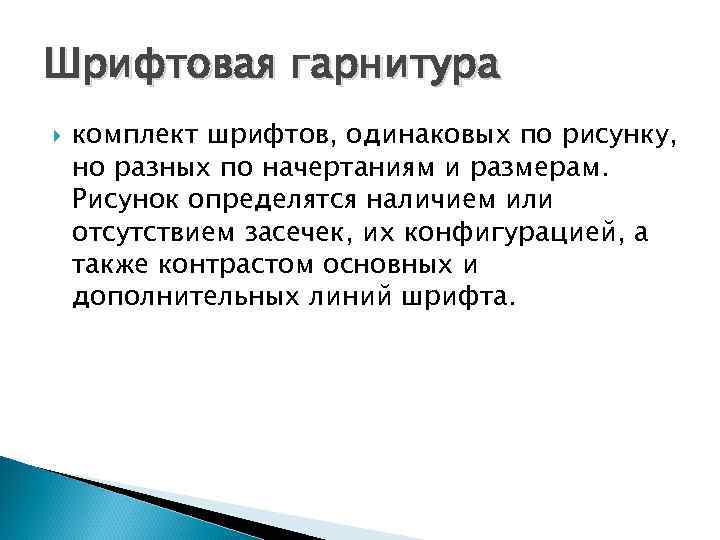 Шрифтовая гарнитура

комплект шрифтов, одинаковых по рисунку, но разных по начертаниям и размерам. Рисунок определятся наличием или отсутствием засечек, их конфигурацией, а также контрастом основных и дополнительных линий шрифта.